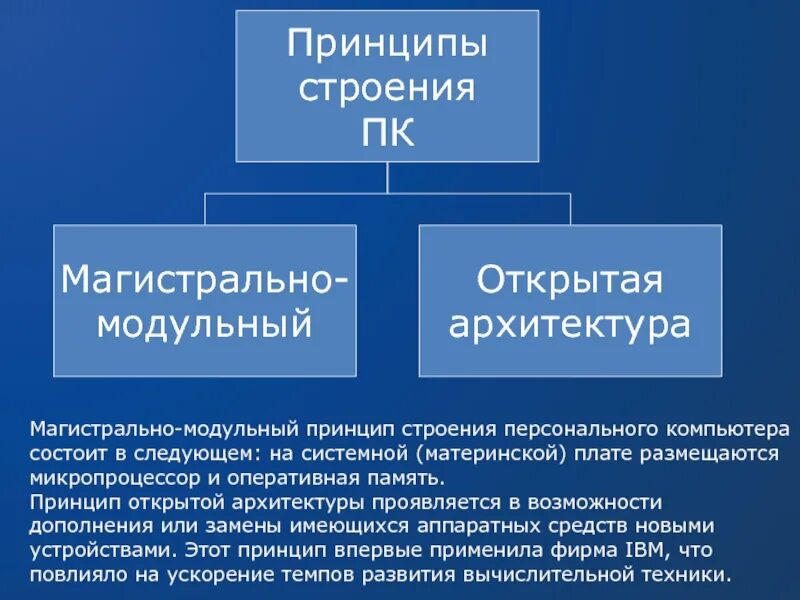 Принципы строения ПК

Магистрально-модульный

Открытая архитектура

Магистрально-модульный принцип строения персонального компьютера состоит в следующем: на системной (материнской) плате размещаются микропроцессор и оперативная память.
Принцип открытой архитектуры проявляется в возможности дополнения или замены имеющихся аппаратных средств новыми устройствами. Этот принцип впервые применила фирма IBM, что повлияло на ускорение темпов развития вычислительной техники.